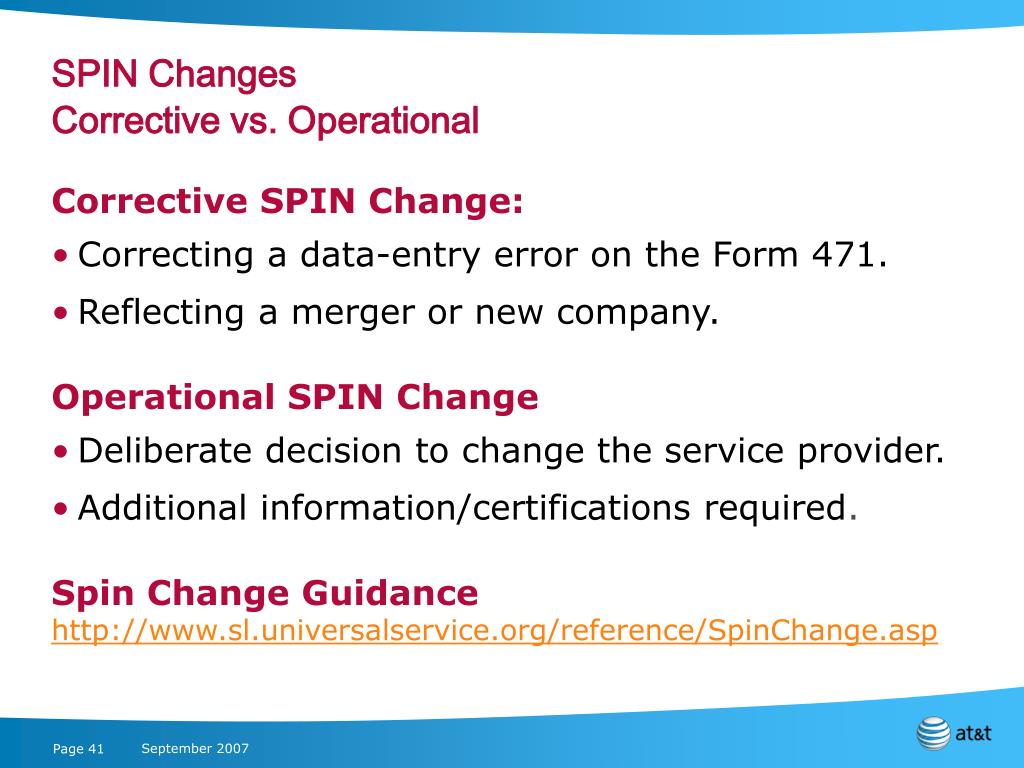 SPIN Changes
Corrective vs. Operational

Corrective SPIN Change:
• Correcting a data-entry error on the Form 471.
• Reflecting a merger or new company.

Operational SPIN Change
• Deliberate decision to change the service provider.
• Additional information/certifications required.

Spin Change Guidance
http://www.sl.universalservice.org/reference/SpinChange.asp

Page 41 September 2007

at&t